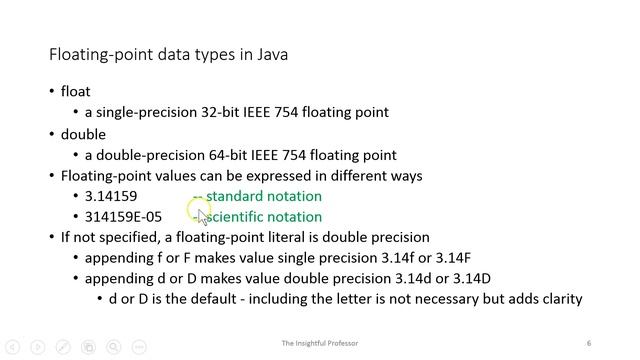 Floating-point data types in Java

• float
  • a single-precision 32-bit IEEE 754 floating point
• double
  • a double-precision 64-bit IEEE 754 floating point
• Floating-point values can be expressed in different ways
  • 3.14159 -- standard notation
  • 314159E-05 -- scientific notation
• If not specified, a floating-point literal is double precision
  • appending f or F makes value single precision 3.14f or 3.14F
  • appending d or D makes value double precision 3.14d or 3.14D
    • d or D is the default - including the letter is not necessary but adds clarity

The Insightful Professor

6